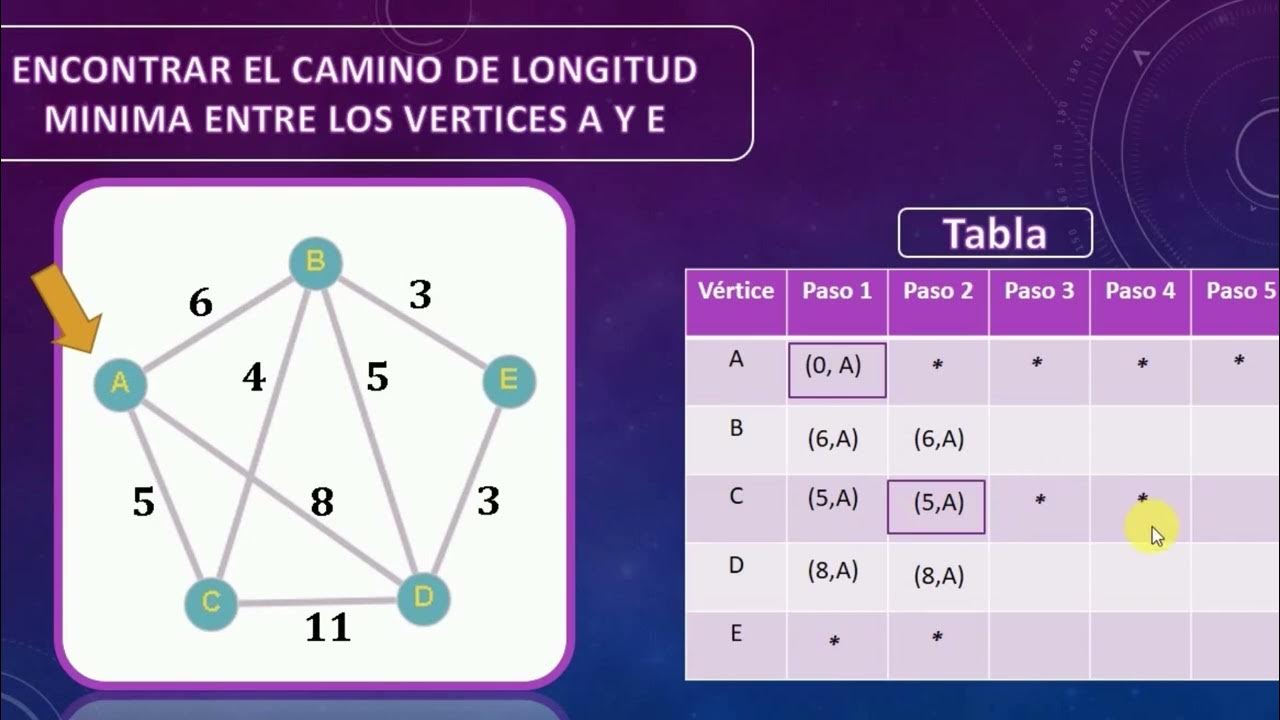 ENCONTRAR EL CAMINO DE LONGITUD MINIMA ENTRE LOS VERTICES A Y E

B
6
3
A
4
5
E
5
8
3
C
D
11

Tabla

| Vértice | Paso 1 | Paso 2 | Paso 3 | Paso 4 | Paso 5 |
|---|---|---|---|---|---|
| A | (0, A) | * | * | * | * |
| B | (6,A) | (6,A) | | | |
| C | (5,A) | (5,A) | * | * | |
| D | (8,A) | (8,A) | | | |
| E | * | * | | | |